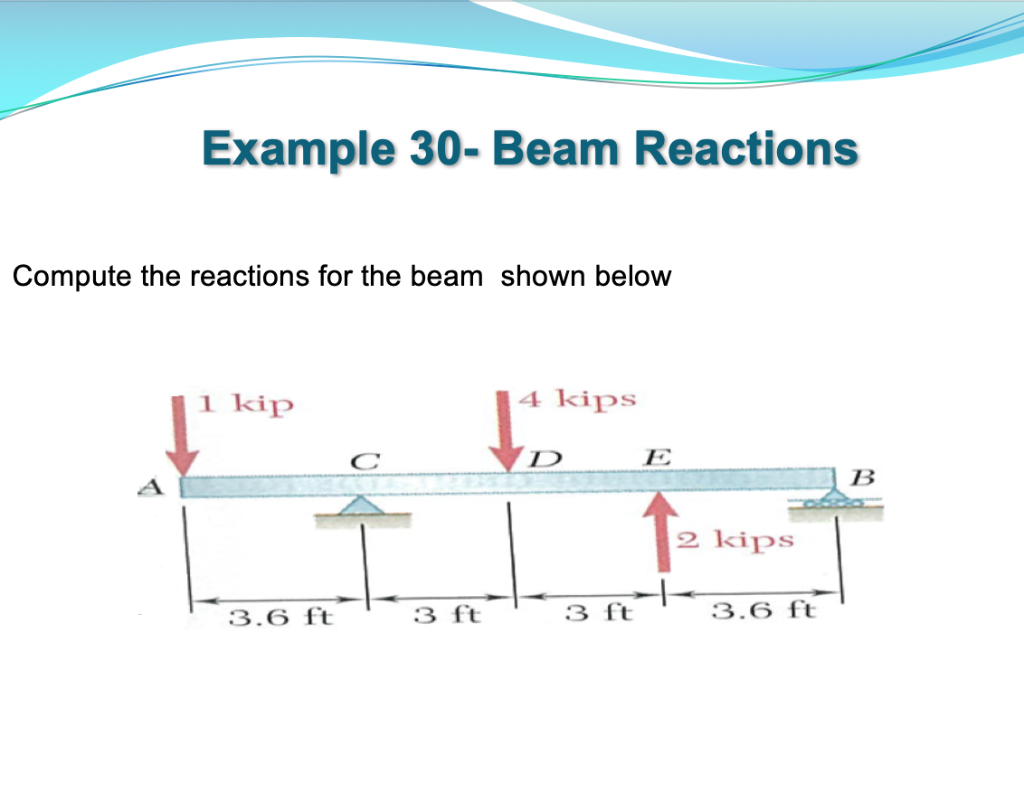 Example 30- Beam Reactions

Compute the reactions for the beam shown below

1 kip
4 kips
A
C
D
E
B
2 kips
3.6 ft
3 ft
3 ft
3.6 ft